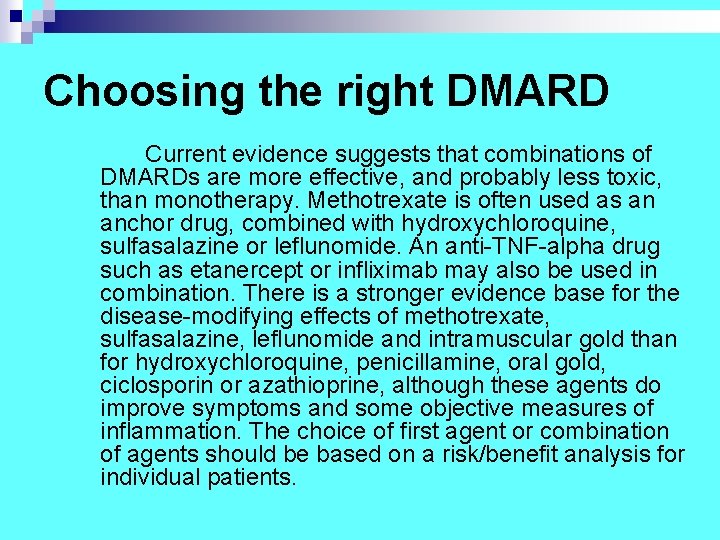 Choosing the right DMARD

Current evidence suggests that combinations of DMARDs are more effective, and probably less toxic, than monotherapy. Methotrexate is often used as an anchor drug, combined with hydroxychloroquine, sulfasalazine or leflunomide. An anti-TNF-alpha drug such as etanercept or infliximab may also be used in combination. There is a stronger evidence base for the disease-modifying effects of methotrexate, sulfasalazine, leflunomide and intramuscular gold than for hydroxychloroquine, penicillamine, oral gold, ciclosporin or azathioprine, although these agents do improve symptoms and some objective measures of inflammation. The choice of first agent or combination of agents should be based on a risk/benefit analysis for individual patients.